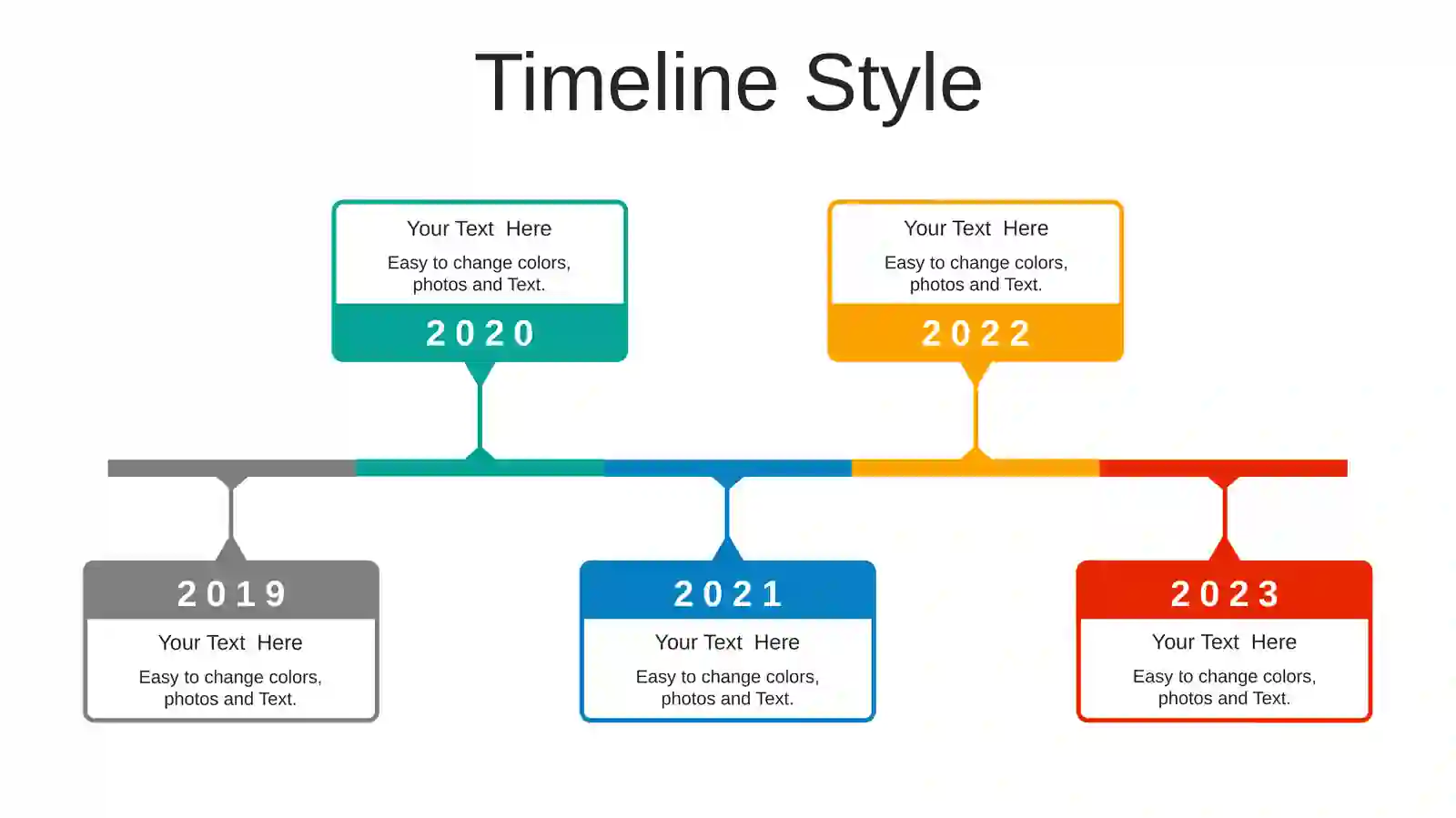 Timeline Style

Your Text Here
Easy to change colors, photos and Text.
2020

Your Text Here
Easy to change colors, photos and Text.
2022

2019
Your Text Here
Easy to change colors, photos and Text.

2021
Your Text Here
Easy to change colors, photos and Text.

2023
Your Text Here
Easy to change colors, photos and Text.